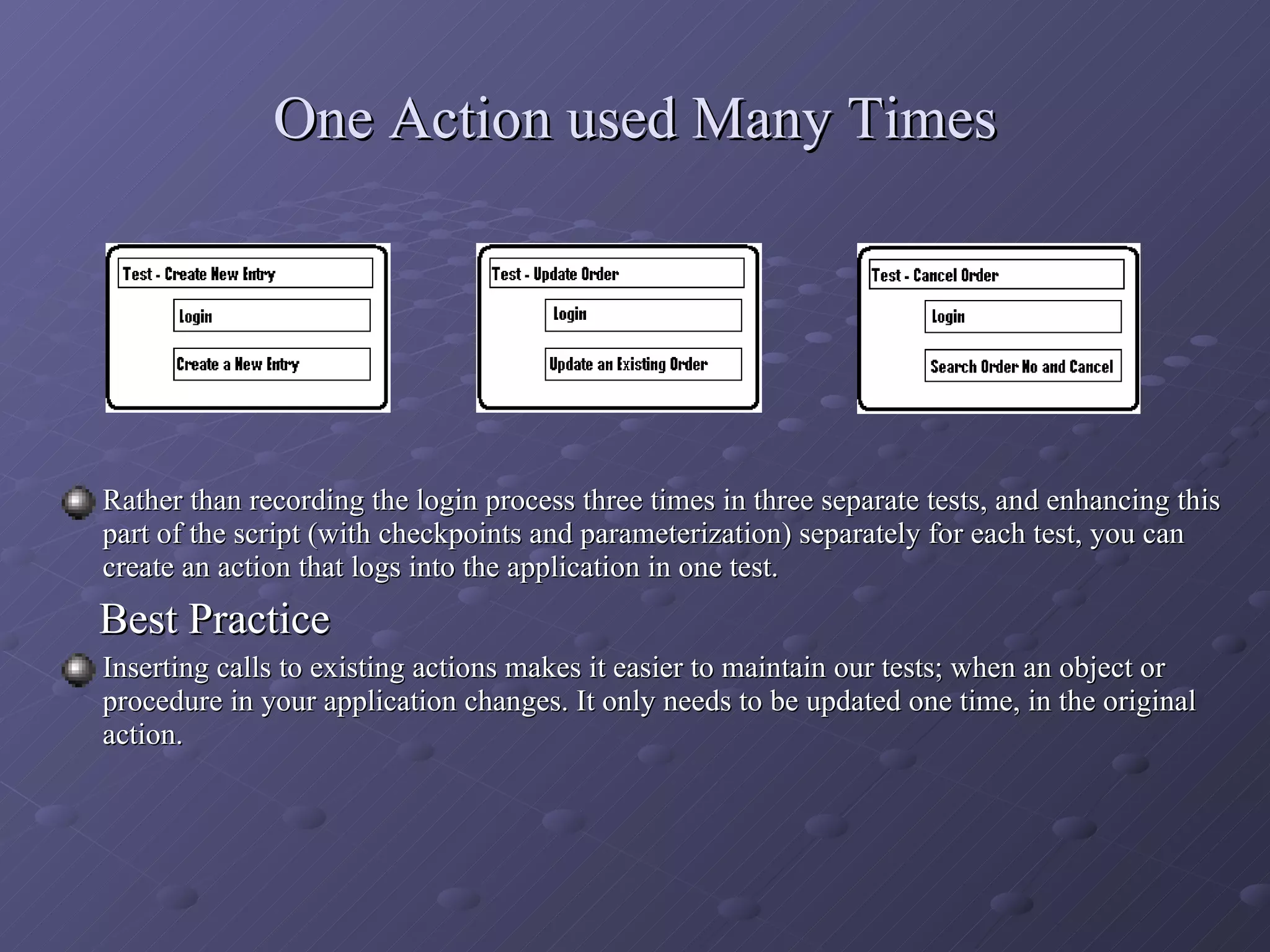 One Action used Many Times

Test - Create New Entry

Login

Create a New Entry

Test - Update Order

Login

Update an Existing Order

Test - Cancel Order

Login

Search Order No and Cancel

Rather than recording the login process three times in three separate tests, and enhancing this part of the script (with checkpoints and parameterization) separately for each test, you can create an action that logs into the application in one test.

Best Practice

Inserting calls to existing actions makes it easier to maintain our tests; when an object or procedure in your application changes. It only needs to be updated one time, in the original action.